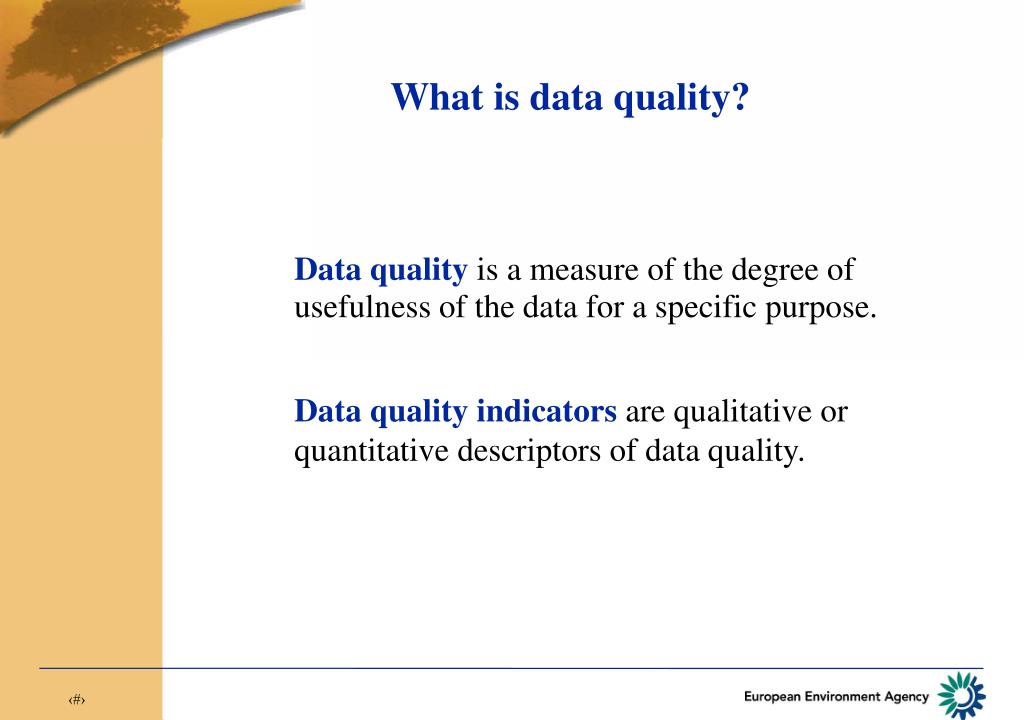 What is data quality?

Data quality is a measure of the degree of usefulness of the data for a specific purpose.

Data quality indicators are qualitative or quantitative descriptors of data quality.

‹#›

European Environment Agency